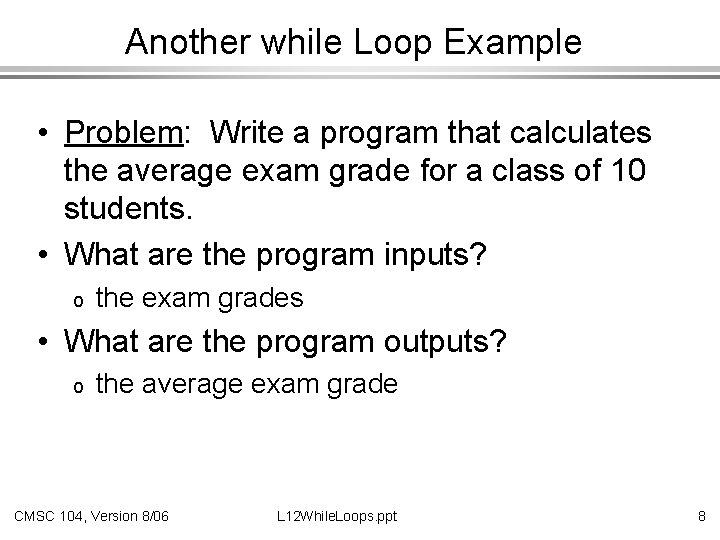 Another while Loop Example

• Problem: Write a program that calculates the average exam grade for a class of 10 students.

• What are the program inputs?

o the exam grades

• What are the program outputs?

o the average exam grade

CMSC 104, Version 8/06

L12WhileLoops.ppt

8